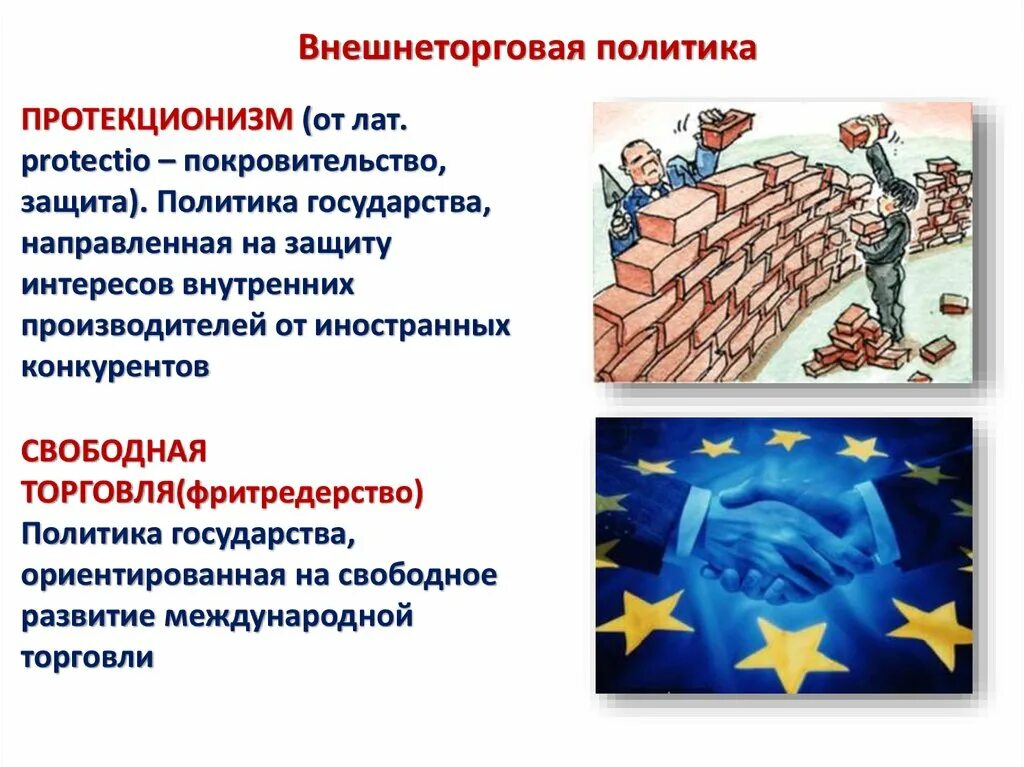 Внешнеторговая политика

ПРОТЕКЦИОНИЗМ (от лат. protectio – покровительство, защита). Политика государства, направленная на защиту интересов внутренних производителей от иностранных конкурентов

СВОБОДНАЯ ТОРГОВЛЯ(фритредерство) Политика государства, ориентированная на свободное развитие международной торговли